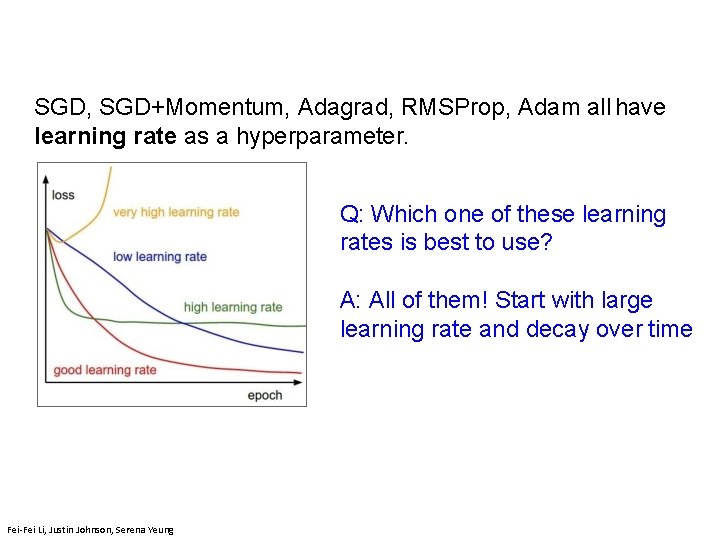 SGD, SGD+Momentum, Adagrad, RMSProp, Adam all have **learning rate** as a hyperparameter.

loss
very high learning rate
low learning rate
high learning rate
good learning rate
epoch

Q: Which one of these learning rates is best to use?

A: All of them! Start with large learning rate and decay over time

Fei-Fei Li, Justin Johnson, Serena Yeung